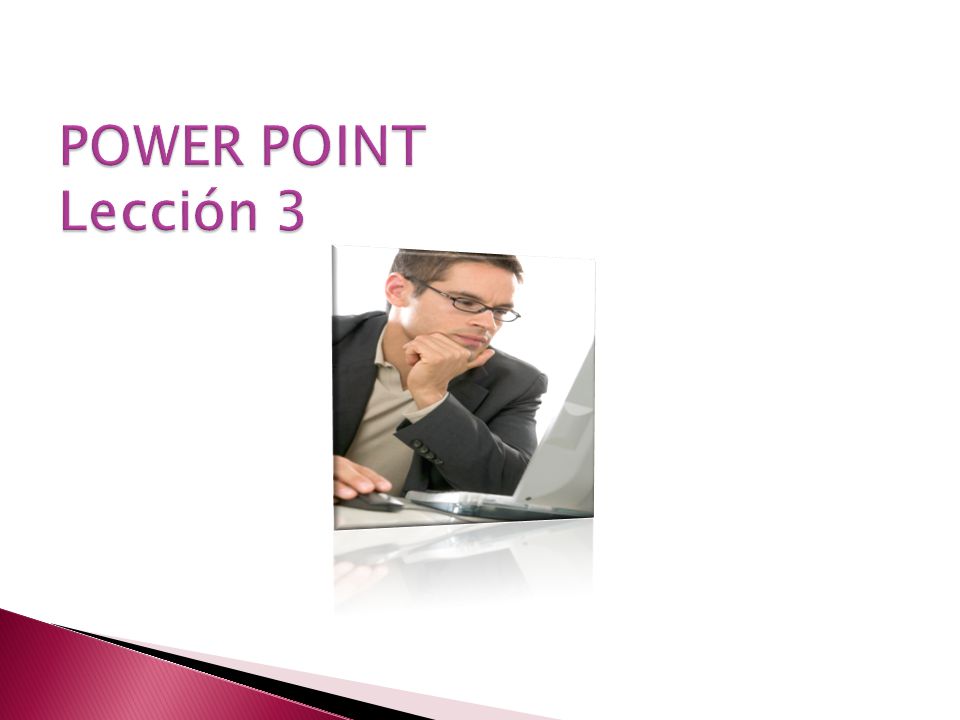 POWER POINT
Lección 3